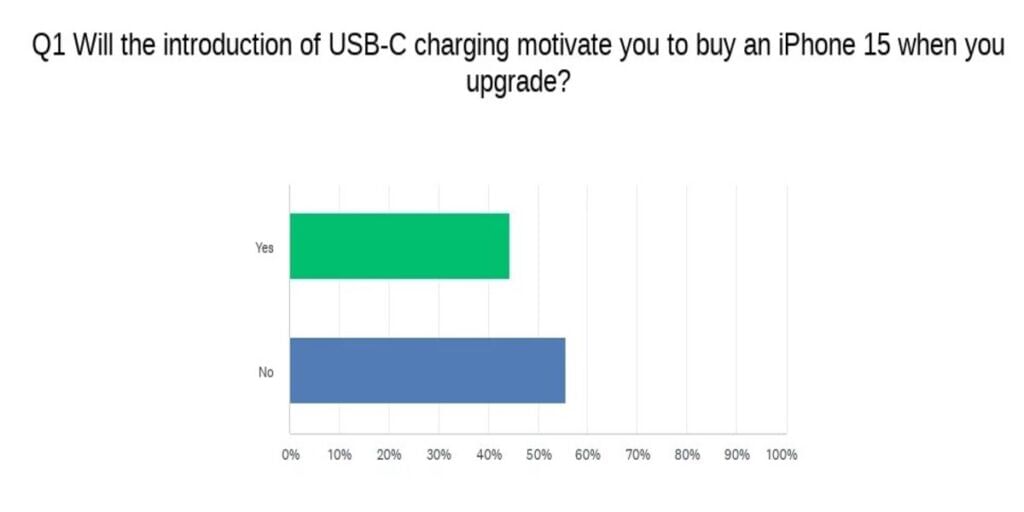 Q1 Will the introduction of USB-C charging motivate you to buy an iPhone 15 when you upgrade?

Yes

No

0% 10% 20% 30% 40% 50% 60% 70% 80% 90% 100%